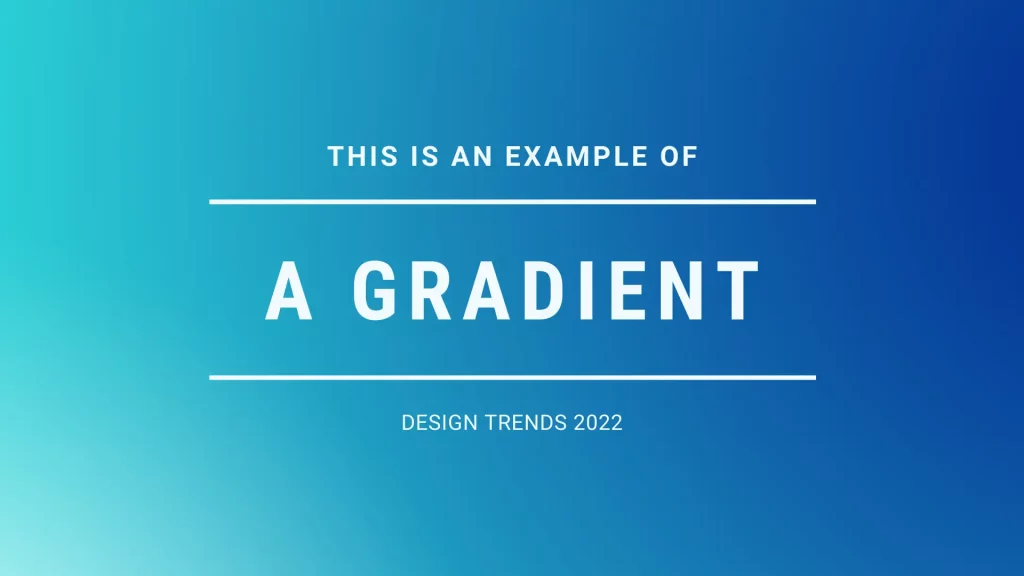 THIS IS AN EXAMPLE OF

A GRADIENT

DESIGN TRENDS 2022